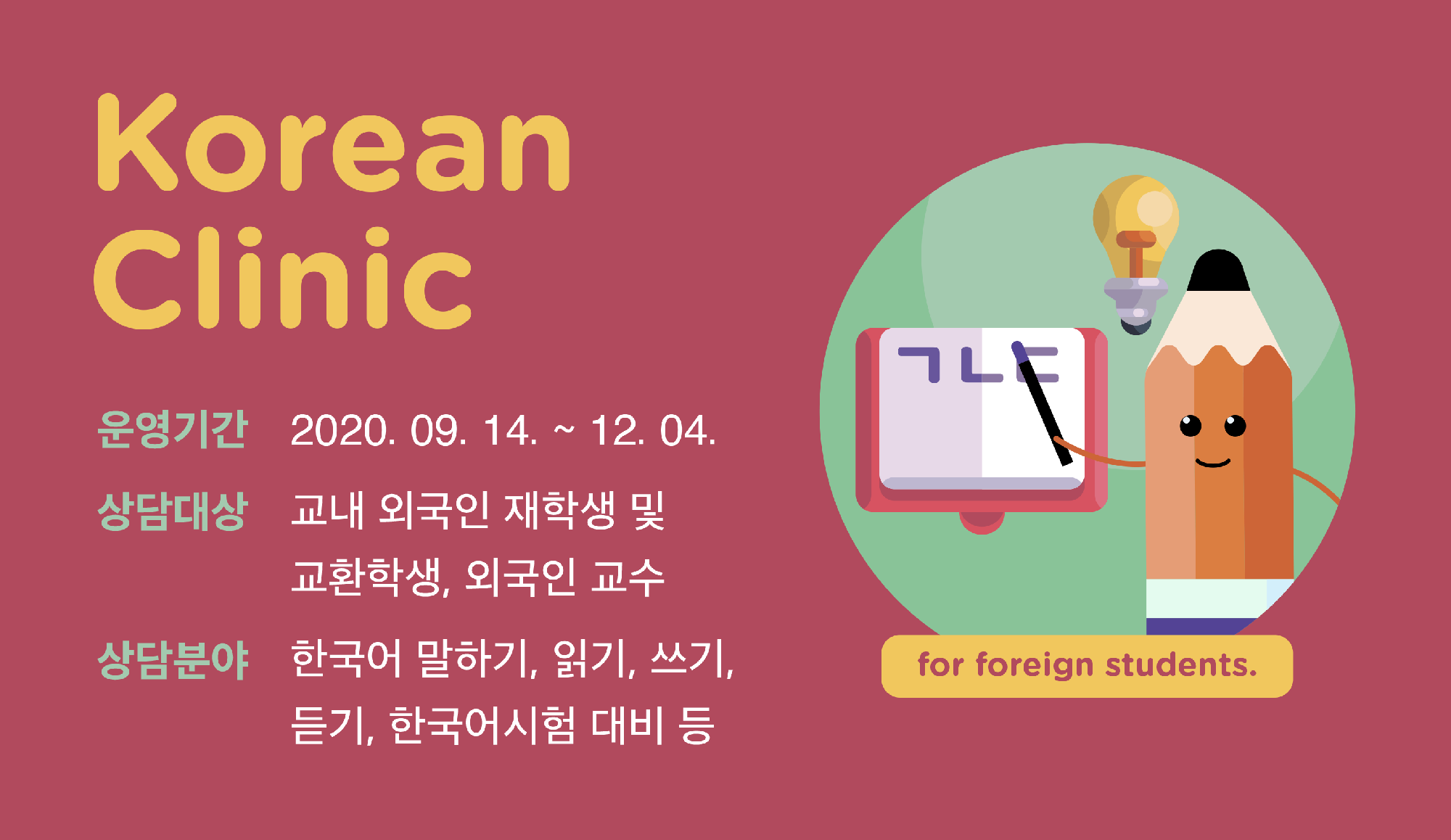 Korean Clinic

운영기간 2020. 09. 14. ~ 12. 04.

상담대상 교내 외국인 재학생 및 교환학생, 외국인 교수

상담분야 한국어 말하기, 읽기, 쓰기, 듣기, 한국어시험 대비 등

ㄱㄴㄷ

for foreign students.